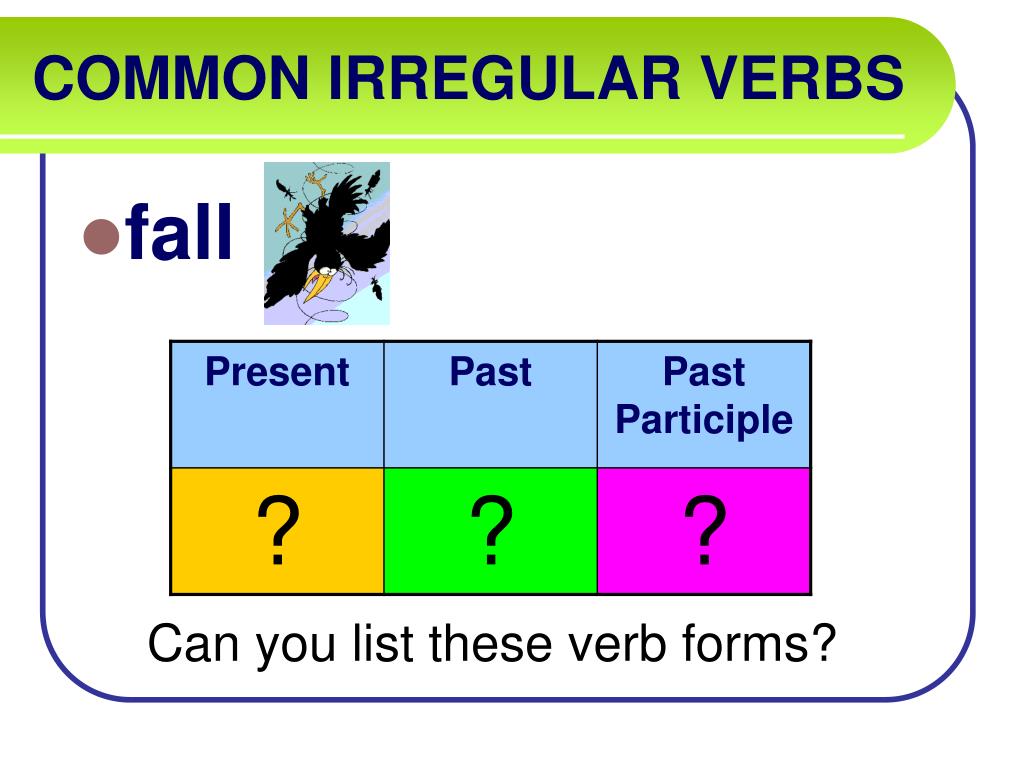 COMMON IRREGULAR VERBS

fall

| Present | Past | Past Participle |
|---|---|---|
| ? | ? | ? |

Can you list these verb forms?